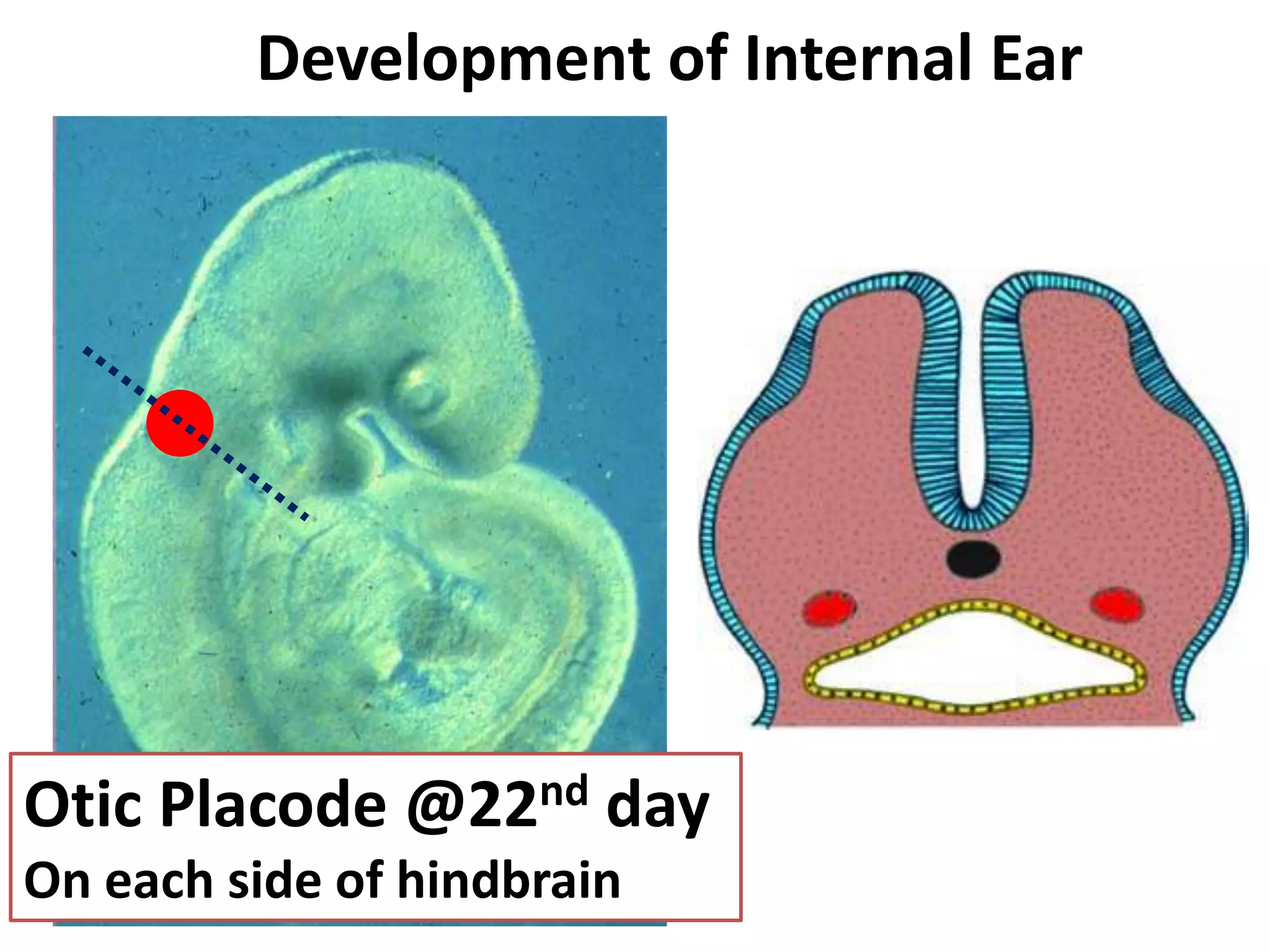 Development of Internal Ear

Otic Placode @22$^{nd}$ day
On each side of hindbrain